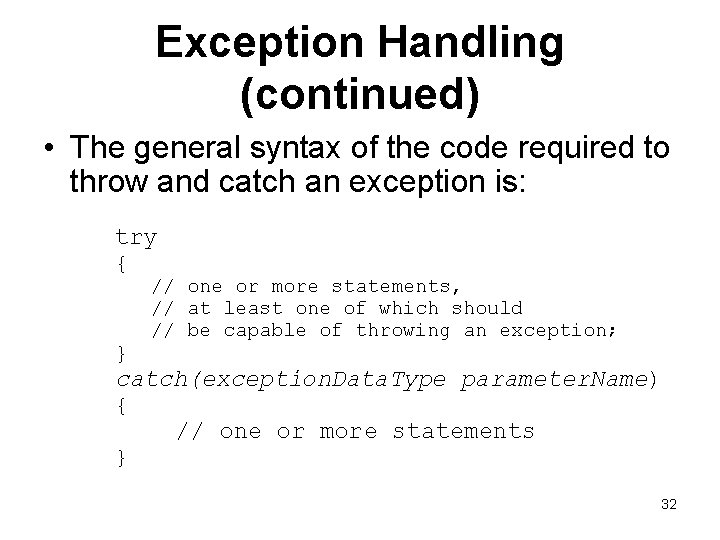 Exception Handling (continued)

• The general syntax of the code required to throw and catch an exception is:

try
{
   // one or more statements,
   // at least one of which should
   // be capable of throwing an exception;
}
catch(exceptionDataType parameterName)
{
    // one or more statements
}

32